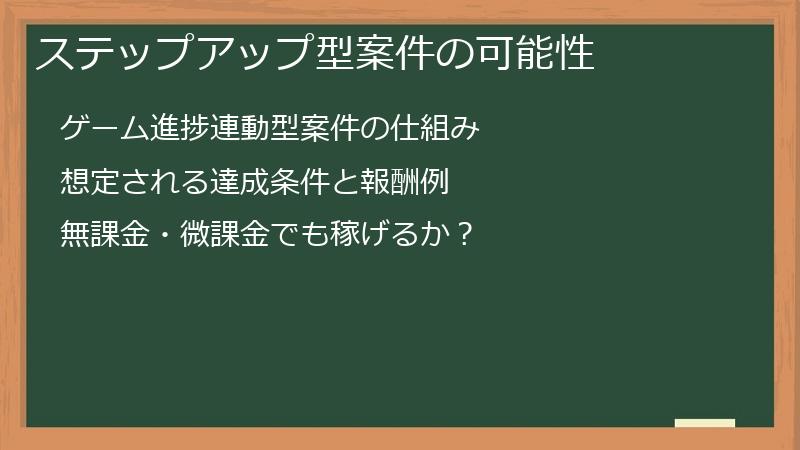 ステップアップ型案件の可能性

ゲーム進捗連動型案件の仕組み

想定される達成条件と報酬例

無課金・微課金でも稼げるか？